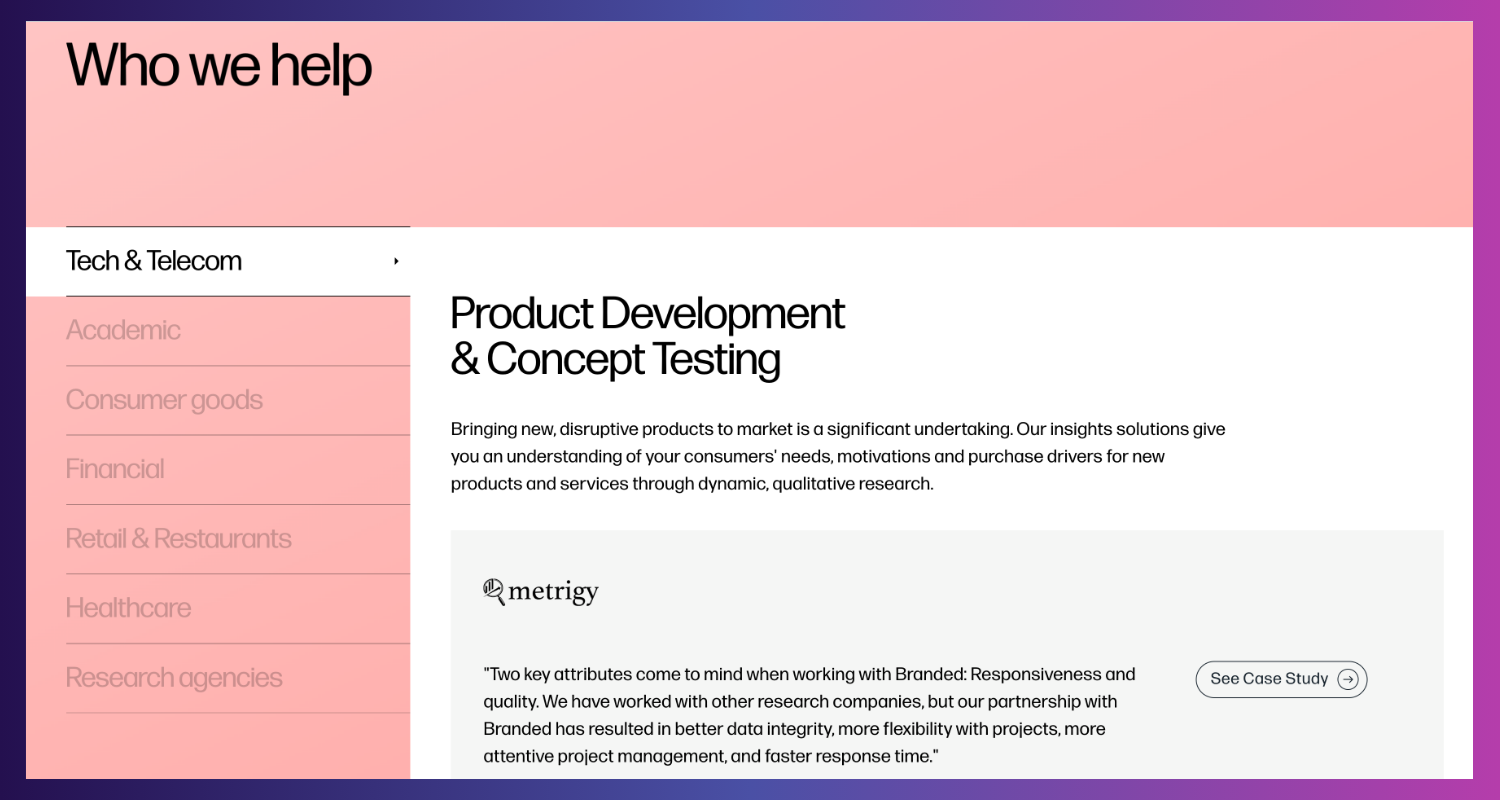 Who we help

Tech & Telecom

Academic

Consumer goods

Financial

Retail & Restaurants

Healthcare

Research agencies

Product Development & Concept Testing

Bringing new, disruptive products to market is a significant undertaking. Our insights solutions give you an understanding of your consumers' needs, motivations and purchase drivers for new products and services through dynamic, qualitative research.

metrigy

"Two key attributes come to mind when working with Branded: Responsiveness and quality. We have worked with other research companies, but our partnership with Branded has resulted in better data integrity, more flexibility with projects, more attentive project management, and faster response time."

See Case Study